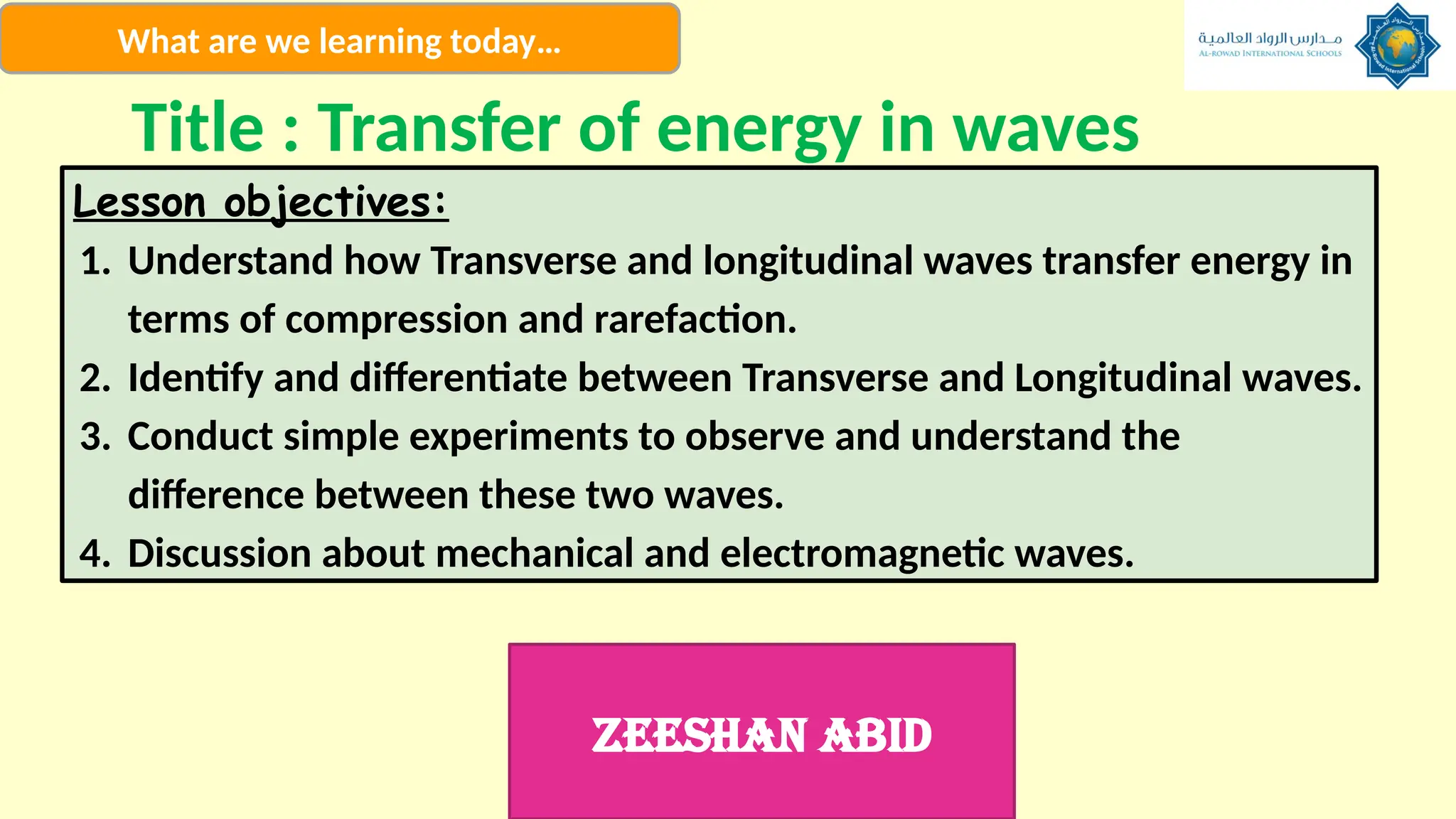 What are we learning today...

مدارس الرواد العالمية
AL-ROWAD INTERNATIONAL SCHOOLS

Title : Transfer of energy in waves

Lesson objectives:

1. Understand how Transverse and longitudinal waves transfer energy in terms of compression and rarefaction.
2. Identify and differentiate between Transverse and Longitudinal waves.
3. Conduct simple experiments to observe and understand the difference between these two waves.
4. Discussion about mechanical and electromagnetic waves.

ZEESHAN ABID